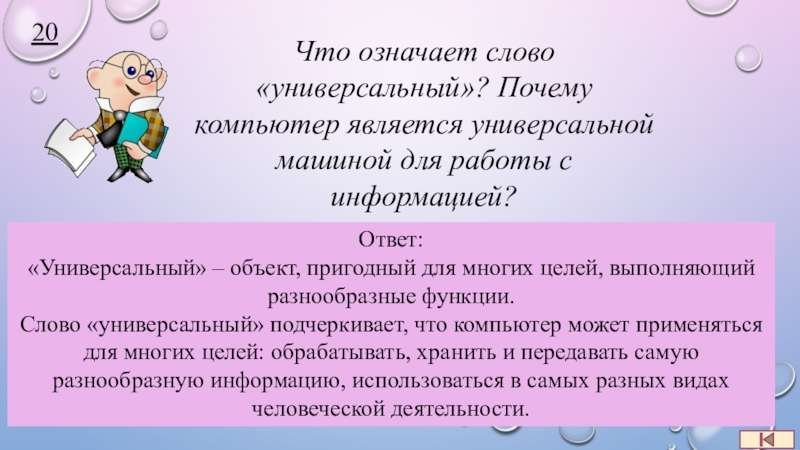 20

Что означает слово «универсальный»? Почему компьютер является универсальной машиной для работы с информацией?

Ответ:
«Универсальный» – объект, пригодный для многих целей, выполняющий разнообразные функции.
Слово «универсальный» подчеркивает, что компьютер может применяться для многих целей: обрабатывать, хранить и передавать самую разнообразную информацию, использоваться в самых разных видах человеческой деятельности.